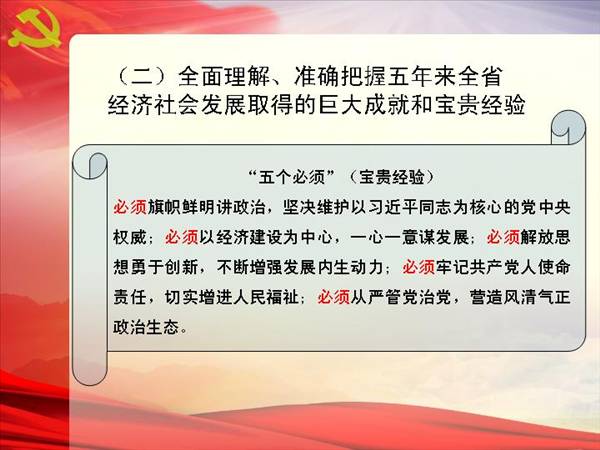 （二）全面理解、准确把握五年来全省经济社会发展取得的巨大成就和宝贵经验

“五个必须”（宝贵经验）

必须旗帜鲜明讲政治，坚决维护以习近平同志为核心的党中央权威；必须以经济建设为中心，一心一意谋发展；必须解放思想勇于创新，不断增强发展内生动力；必须牢记共产党人使命责任，切实增进人民福祉；必须从严管党治党，营造风清气正政治生态。